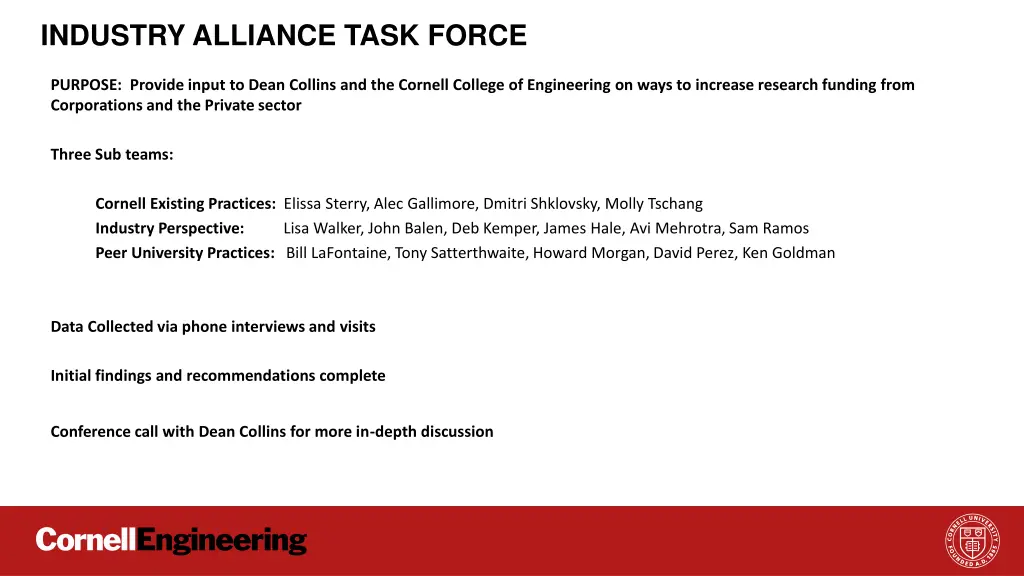 INDUSTRY ALLIANCE TASK FORCE

PURPOSE: Provide input to Dean Collins and the Cornell College of Engineering on ways to increase research funding from Corporations and the Private sector

Three Sub teams:

Cornell Existing Practices: Elissa Sterry, Alec Gallimore, Dmitri Shklovsky, Molly Tschang
Industry Perspective: Lisa Walker, John Balen, Deb Kemper, James Hale, Avi Mehrotra, Sam Ramos
Peer University Practices: Bill LaFontaine, Tony Satterthwaite, Howard Morgan, David Perez, Ken Goldman

Data Collected via phone interviews and visits

Initial findings and recommendations complete

Conference call with Dean Collins for more in-depth discussion

CornellEngineering

CORNELL UNIVERSITY FOUNDED A.D. 1865